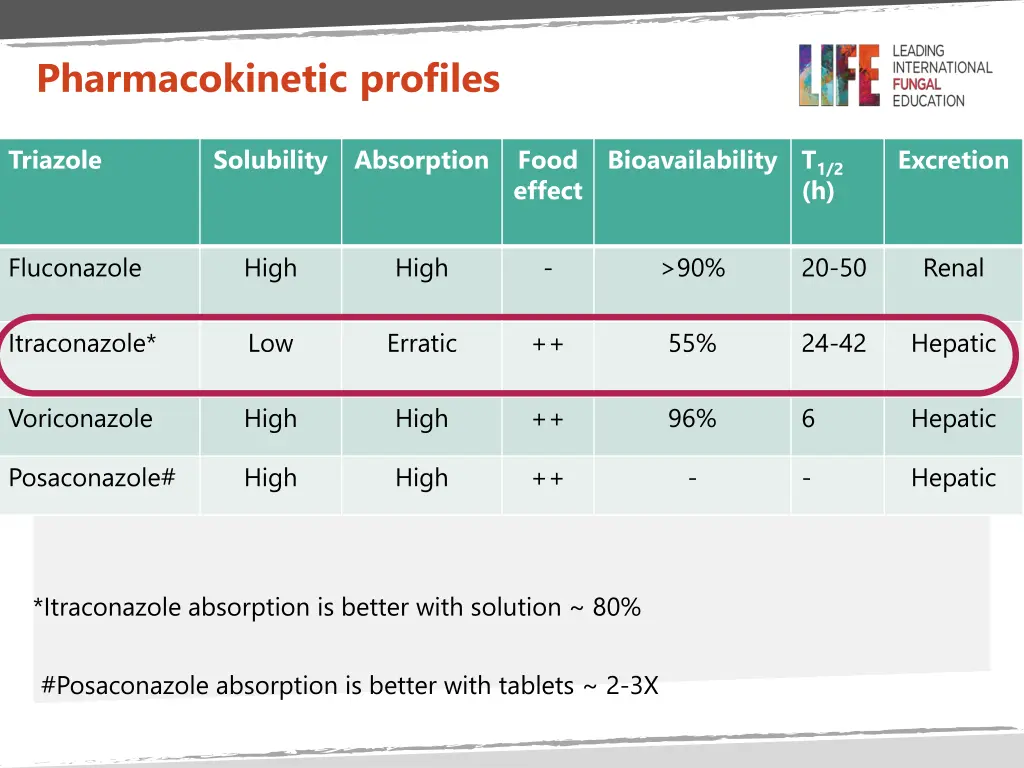 Pharmacokinetic profiles

LIFE LEADING INTERNATIONAL FUNGAL EDUCATION

| Triazole | Solubility | Absorption | Food effect | Bioavailability | $T_{1/2}$ (h) | Excretion |
|---|---|---|---|---|---|---|
| Fluconazole | High | High | - | >90% | 20-50 | Renal |
| Itraconazole* | Low | Erratic | ++ | 55% | 24-42 | Hepatic |
| Voriconazole | High | High | ++ | 96% | 6 | Hepatic |
| Posaconazole# | High | High | ++ | - | - | Hepatic |

*Itraconazole absorption is better with solution ~ 80%

#Posaconazole absorption is better with tablets ~ 2-3X